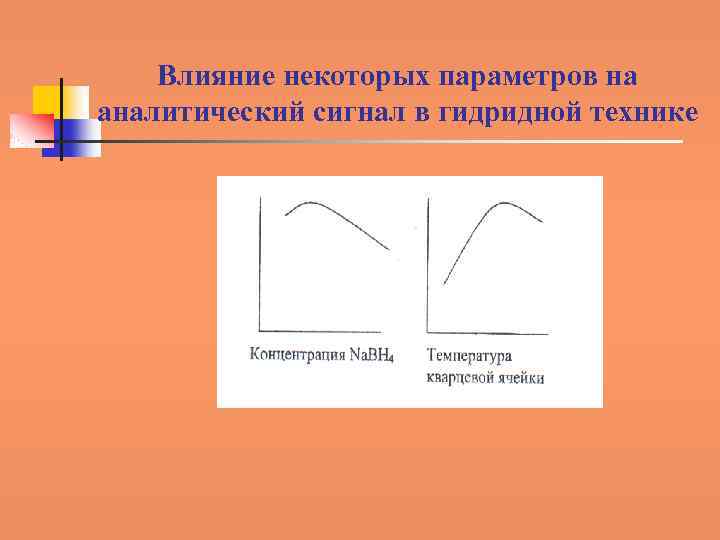 Влияние некоторых параметров на аналитический сигнал в гидридной технике

Концентрация $NaBH_4$

Температура кварцевой ячейки